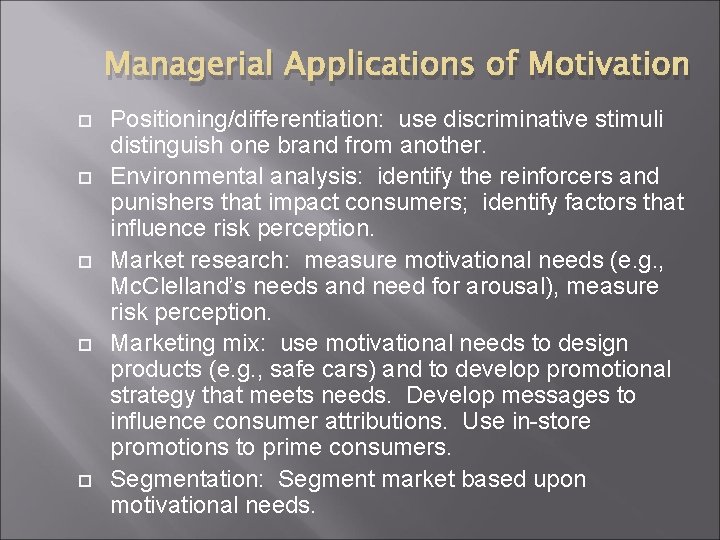 Managerial Applications of Motivation

Positioning/differentiation: use discriminative stimuli distinguish one brand from another.

Environmental analysis: identify the reinforcers and punishers that impact consumers; identify factors that influence risk perception.

Market research: measure motivational needs (e.g., McClelland's needs and need for arousal), measure risk perception.

Marketing mix: use motivational needs to design products (e.g., safe cars) and to develop promotional strategy that meets needs. Develop messages to influence consumer attributions. Use in-store promotions to prime consumers.

Segmentation: Segment market based upon motivational needs.